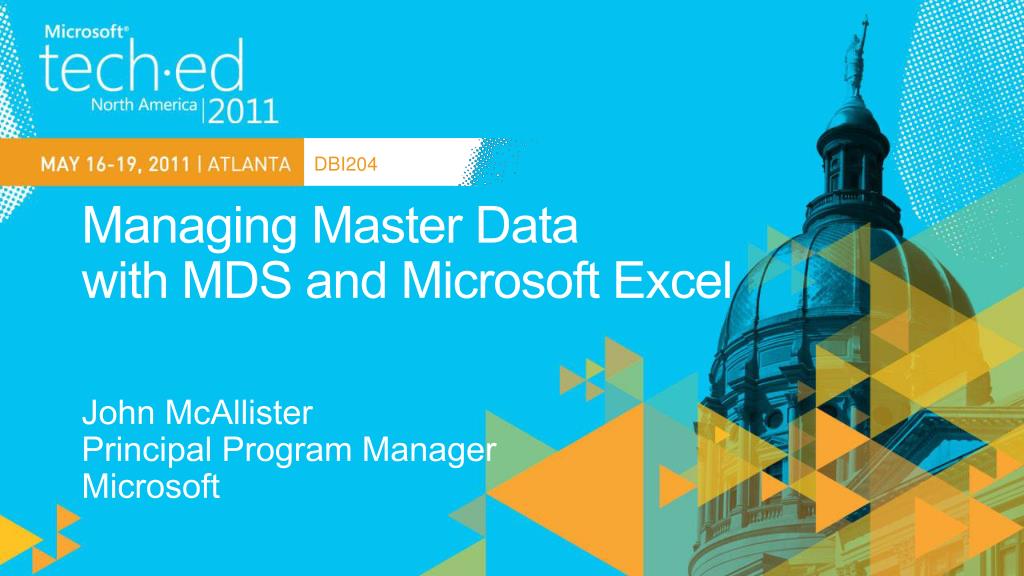 Microsoft®
tech·ed
North America | 2011

MAY 16-19, 2011 | ATLANTA DBI204

Managing Master Data with MDS and Microsoft Excel

John McAllister
Principal Program Manager
Microsoft